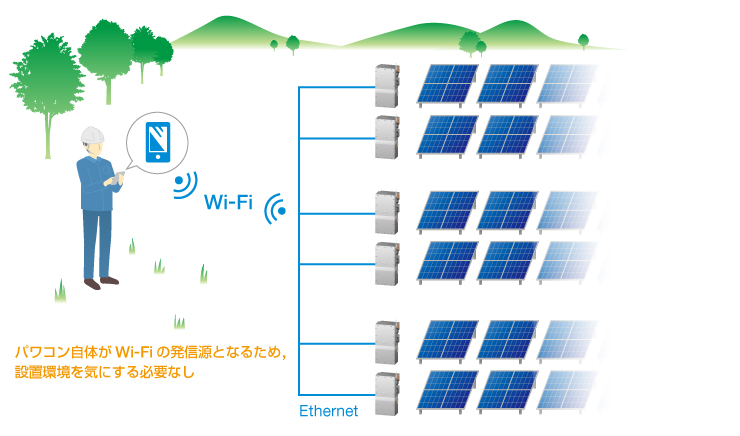 Wi-Fi

パワコン自体が Wi-Fi の発信源となるため,
設置環境を気にする必要なし

Ethernet